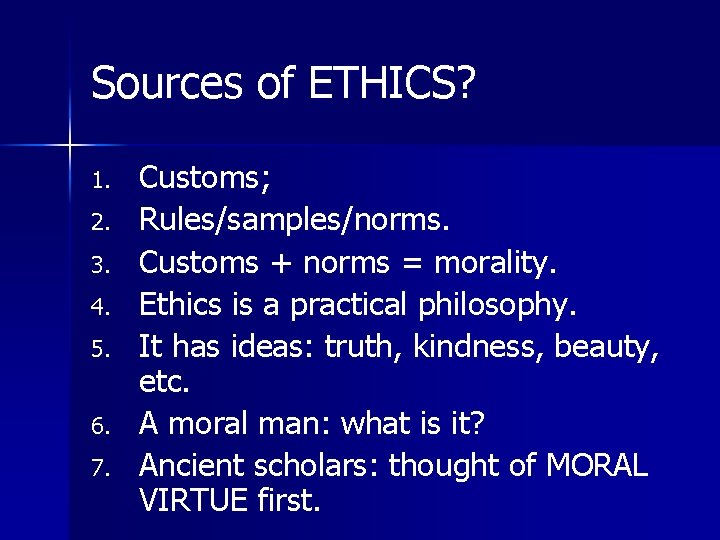 Sources of ETHICS?

1. Customs;
2. Rules/samples/norms.
3. Customs + norms = morality.
4. Ethics is a practical philosophy.
5. It has ideas: truth, kindness, beauty, etc.
6. A moral man: what is it?
7. Ancient scholars: thought of MORAL VIRTUE first.